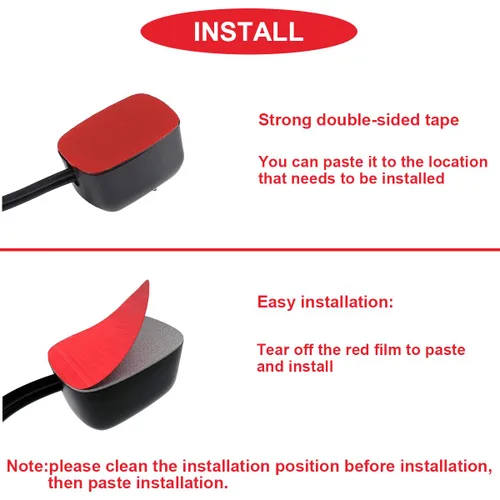 INSTALL

Strong double-sided tape

You can paste it to the location that needs to be installed

Easy installation:

Tear off the red film to paste and install

Note:please clean the installation position before installation, then paste installation.